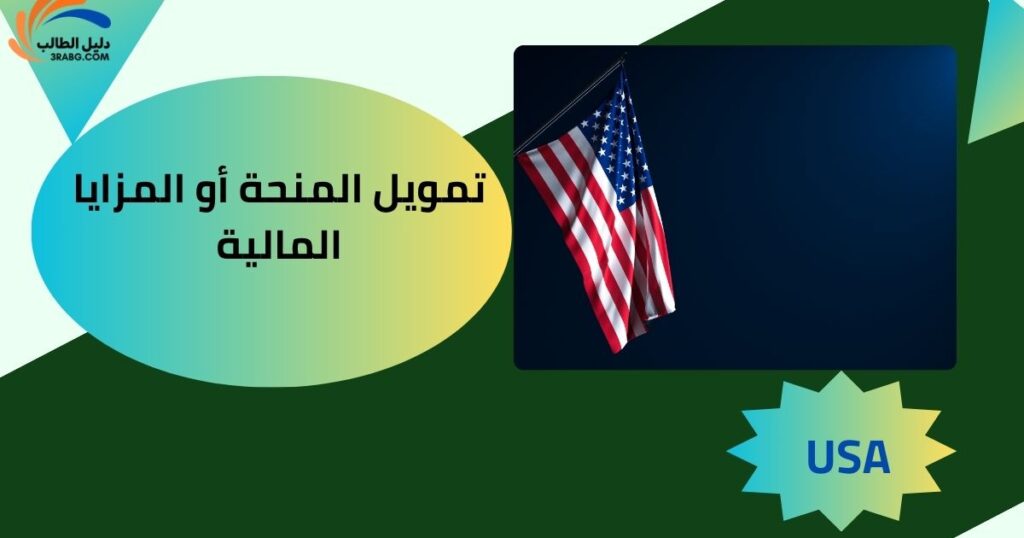 دليل الطالب
3RABG.COM

تمويل المنحة أو المزايا المالية

USA